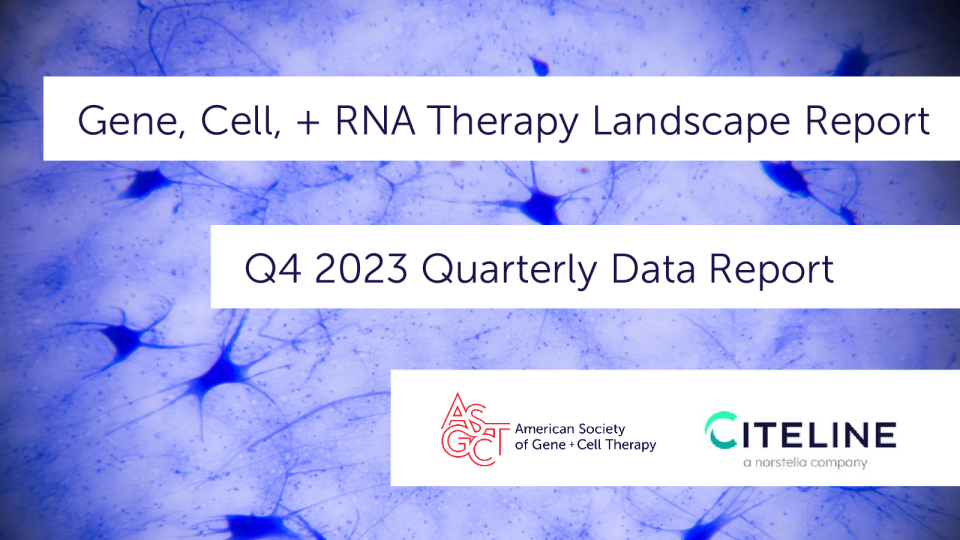 Gene, Cell, + RNA Therapy Landscape Report

Q4 2023 Quarterly Data Report

ASGCT American Society of Gene + Cell Therapy

CITELINE
a norstella company